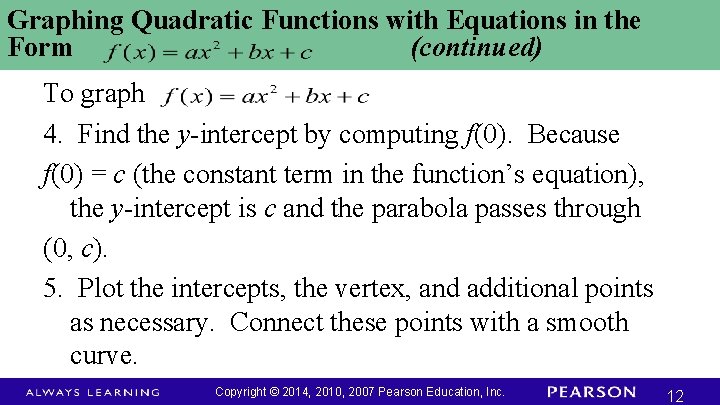 Graphing Quadratic Functions with Equations in the Form $f(x) = ax^2 + bx + c$ (continued)

To graph $f(x) = ax^2 + bx + c$

4. Find the $y$-intercept by computing $f(0)$. Because $f(0) = c$ (the constant term in the function's equation), the $y$-intercept is $c$ and the parabola passes through $(0, c)$.

5. Plot the intercepts, the vertex, and additional points as necessary. Connect these points with a smooth curve.

ALWAYS LEARNING Copyright © 2014, 2010, 2007 Pearson Education, Inc. PEARSON 12